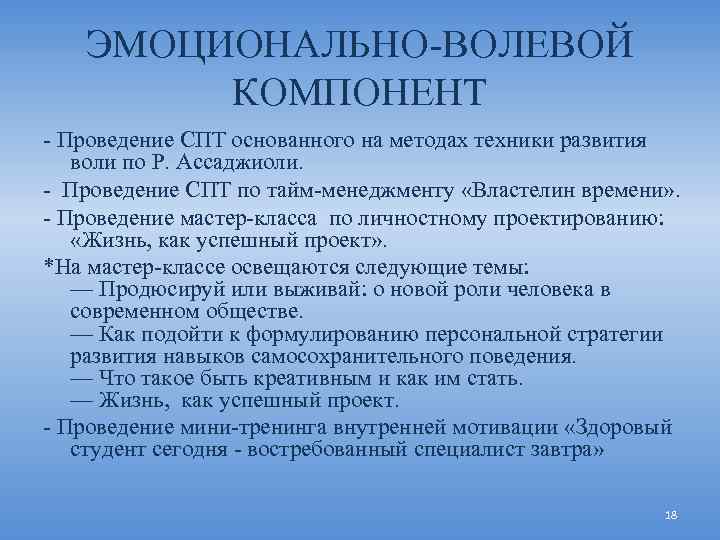 ЭМОЦИОНАЛЬНО-ВОЛЕВОЙ КОМПОНЕНТ

- Проведение СПТ основанного на методах техники развития воли по Р. Ассаджиоли.

- Проведение СПТ по тайм-менеджменту «Властелин времени».

- Проведение мастер-класса по личностному проектированию: «Жизнь, как успешный проект».

*На мастер-классе освещаются следующие темы:
— Продюсируй или выживай: о новой роли человека в современном обществе.
— Как подойти к формулированию персональной стратегии развития навыков самосохранительного поведения.
— Что такое быть креативным и как им стать.
— Жизнь, как успешный проект.

- Проведение мини-тренинга внутренней мотивации «Здоровый студент сегодня - востребованный специалист завтра»

18